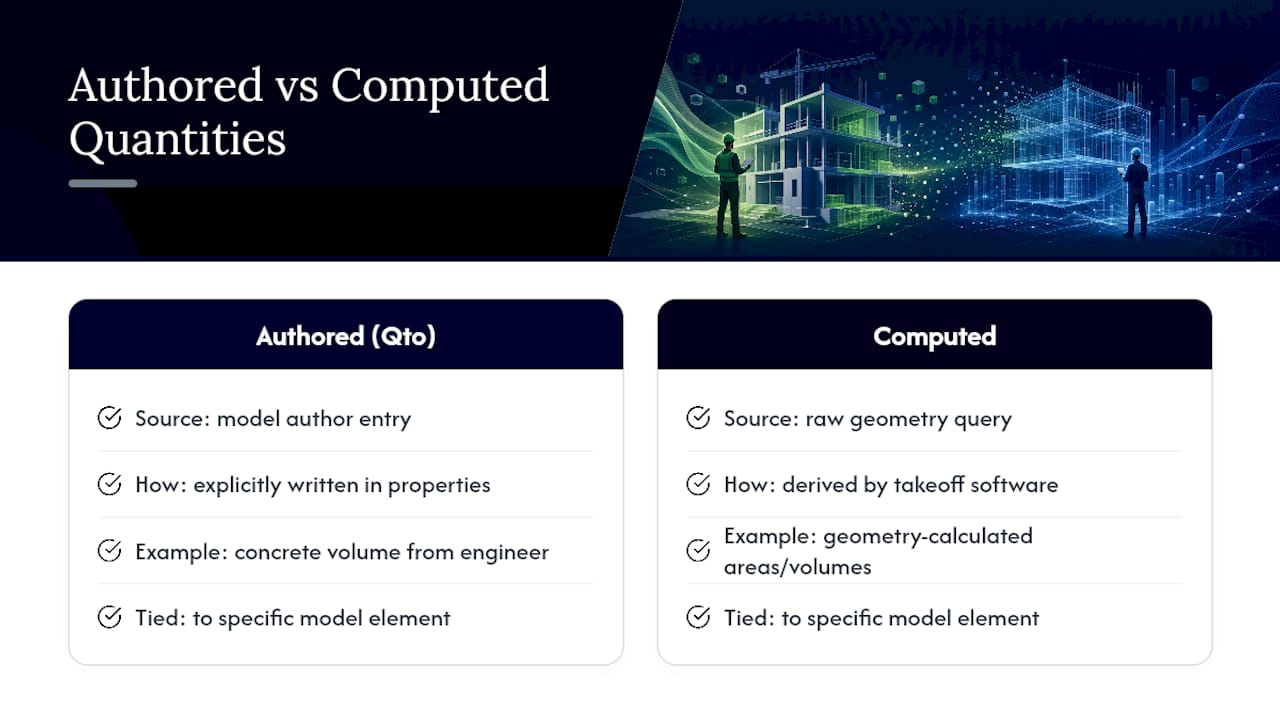 Authored vs Computed Quantities

Authored (Qto)

Source: model author entry

How: explicitly written in properties

Example: concrete volume from engineer

Tied: to specific model element

Computed

Source: raw geometry query

How: derived by takeoff software

Example: geometry-calculated areas/volumes

Tied: to specific model element